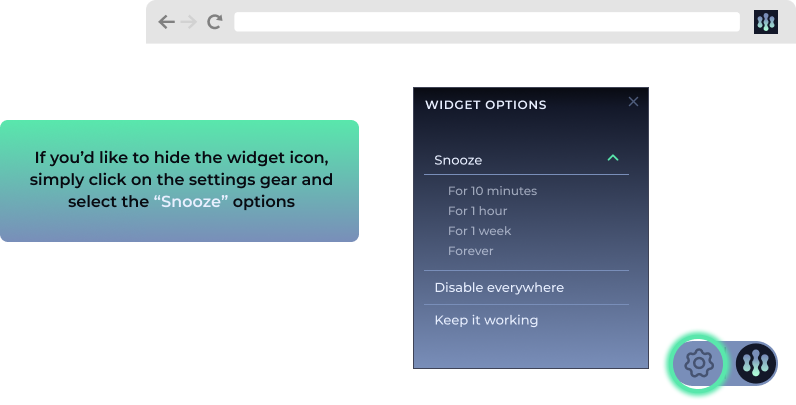 If you'd like to hide the widget icon, simply click on the settings gear and select the "Snooze" options

WIDGET OPTIONS

Snooze

For 10 minutes

For 1 hour

For 1 week

Forever

Disable everywhere

Keep it working